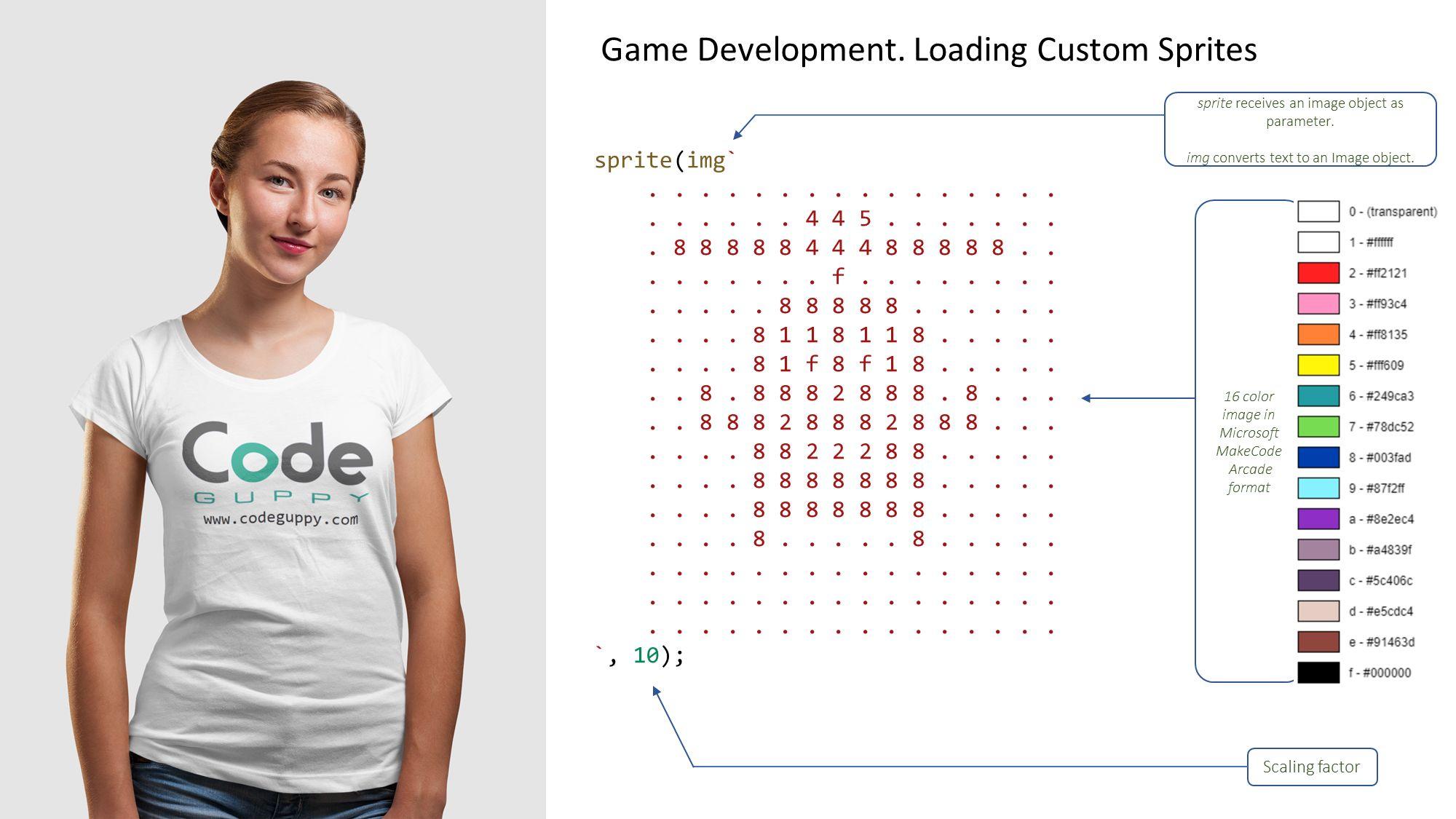 Code
GUPPY
www.codeguppy.com

Game Development. Loading Custom Sprites

sprite receives an image object as parameter.

img converts text to an Image object.

sprite(img`
. . . . . . . . . . . . . . . .
. . . . . . 4 4 5 . . . . . . .
. 8 8 8 8 8 4 4 4 8 8 8 8 8 . .
. . . . . . . f . . . . . . . .
. . . . . 8 8 8 8 8 . . . . . .
. . . . 8 1 1 8 1 1 8 . . . . .
. . . . 8 1 f 8 f 1 8 . . . . .
. . 8 . 8 8 8 2 8 8 8 . 8 . . .
. . 8 8 8 2 8 8 8 2 8 8 8 . . .
. . . . 8 8 2 2 2 8 8 . . . . .
. . . . 8 8 8 8 8 8 8 . . . . .
. . . . 8 8 8 8 8 8 8 . . . . .
. . . . 8 . . . . . 8 . . . . .
. . . . . . . . . . . . . . . .
. . . . . . . . . . . . . . . .
. . . . . . . . . . . . . . . .
`, 10);

16 color image in Microsoft MakeCode Arcade format

0 - (transparent)
1 - #ffffff
2 - #ff2121
3 - #ff93c4
4 - #ff8135
5 - #fff609
6 - #249ca3
7 - #78dc52
8 - #003fad
9 - #87f2ff
a - #8e2ec4
b - #a4839f
c - #5c406c
d - #e5cdc4
e - #91463d
f - #000000

Scaling factor